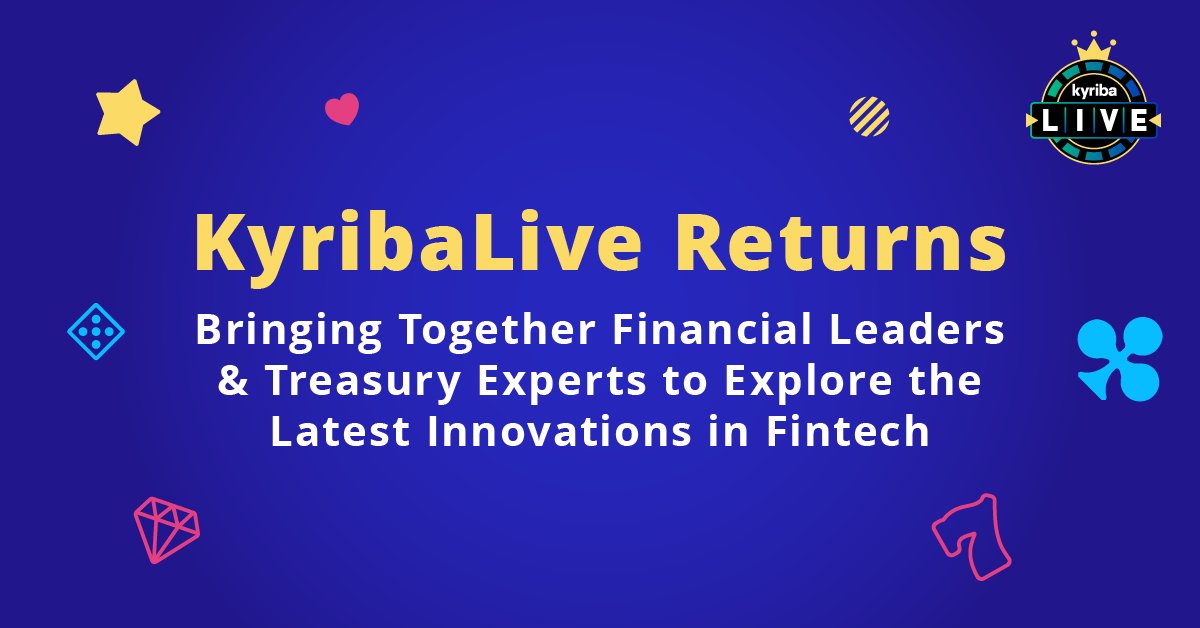 kyriba
LIVE

KyribaLive Returns

Bringing Together Financial Leaders & Treasury Experts to Explore the Latest Innovations in Fintech